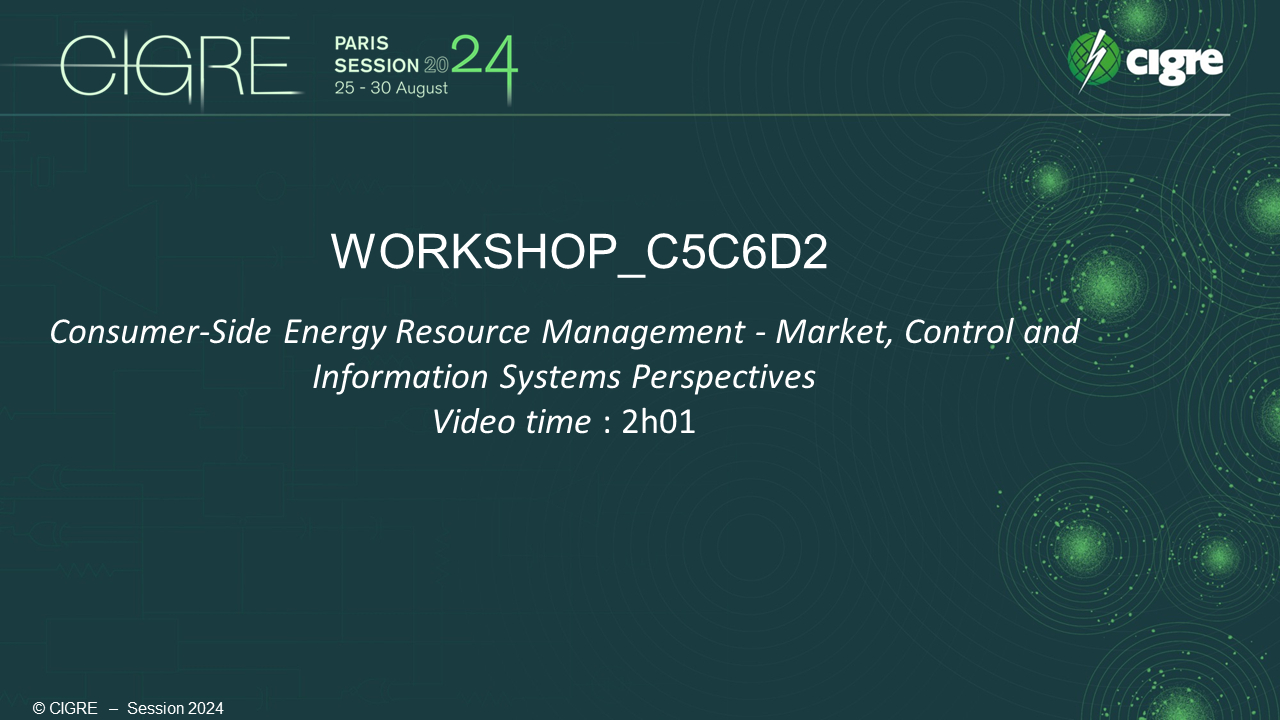 CIGRE PARIS SESSION 2024 25 - 30 August

cigre

WORKSHOP_C5C6D2

Consumer-Side Energy Resource Management - Market, Control and Information Systems Perspectives
Video time : 2h01

© CIGRE – Session 2024